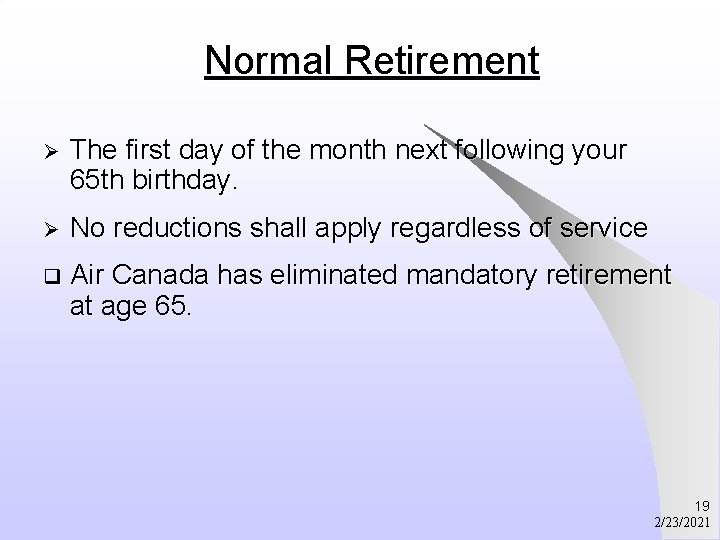 Normal Retirement

➢ The first day of the month next following your 65th birthday.

➢ No reductions shall apply regardless of service

❑ Air Canada has eliminated mandatory retirement at age 65.

19
2/23/2021